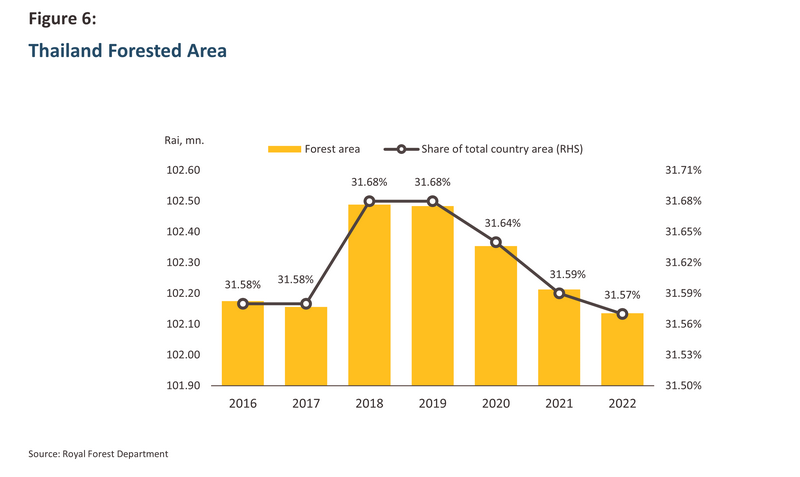 Figure 6:
Thailand Forested Area

Rai, mn.
Forest area
Share of total country area (RHS)

102.60
102.50
102.40
102.30
102.20
102.10
102.00
101.90

31.71%
31.68%
31.65%
31.62%
31.59%
31.56%
31.53%
31.50%

31.58%
31.58%
31.68%
31.68%
31.64%
31.59%
31.57%

2016
2017
2018
2019
2020
2021
2022

Source: Royal Forest Department